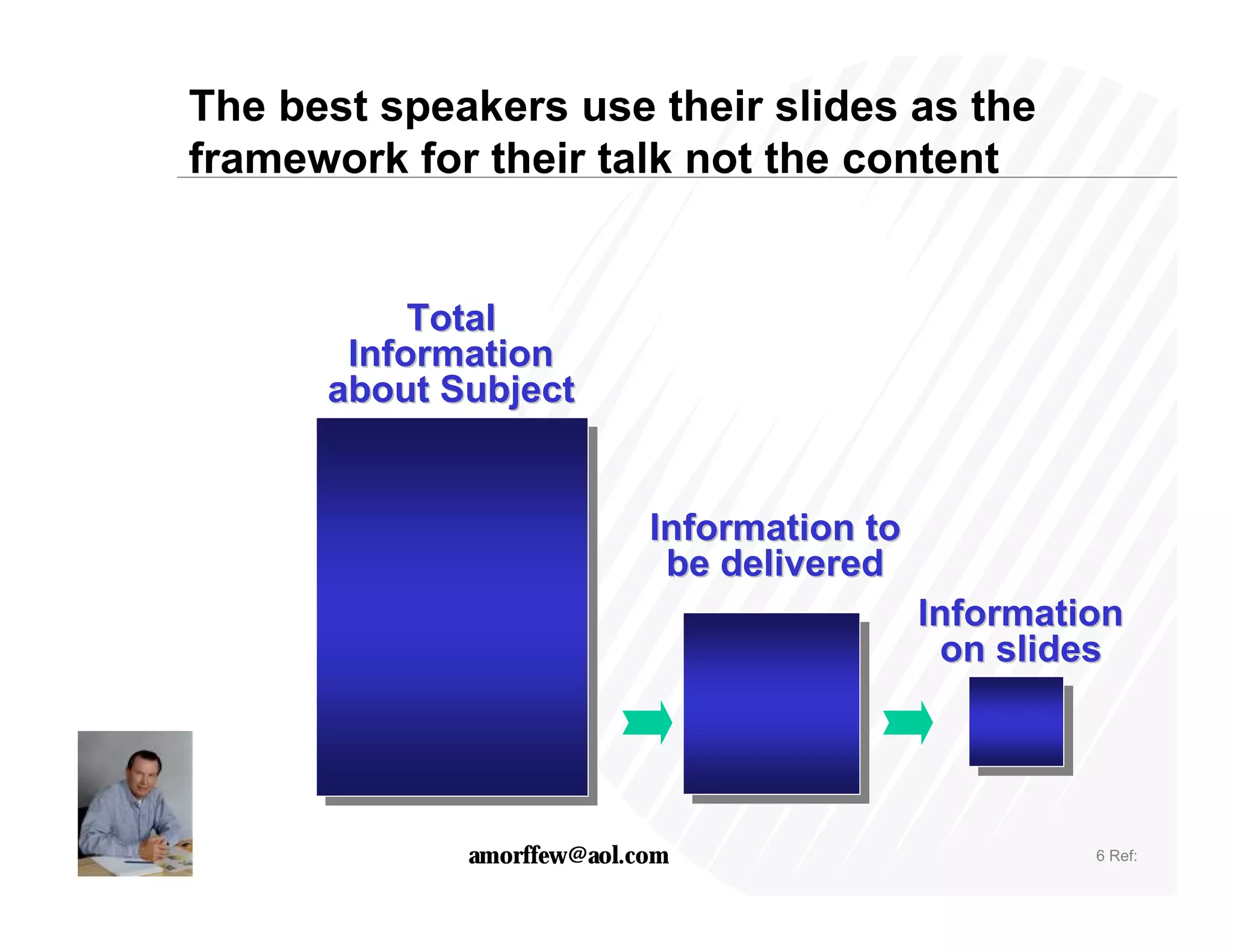 The best speakers use their slides as the framework for their talk not the content

Total Information about Subject

Information to be delivered

Information on slides

amorffew@aol.com

6 Ref: